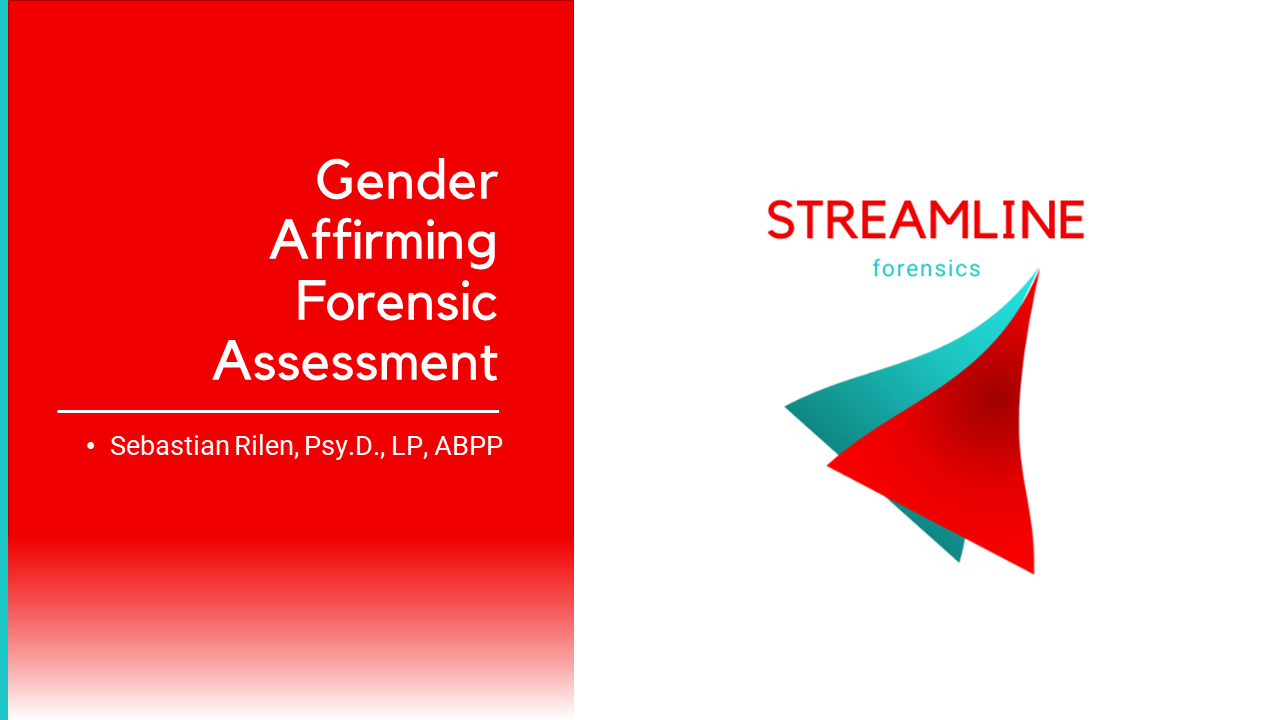 Gender Affirming Forensic Assessment

• Sebastian Rilen, Psy.D., LP, ABPP

STREAMLINE
forensics